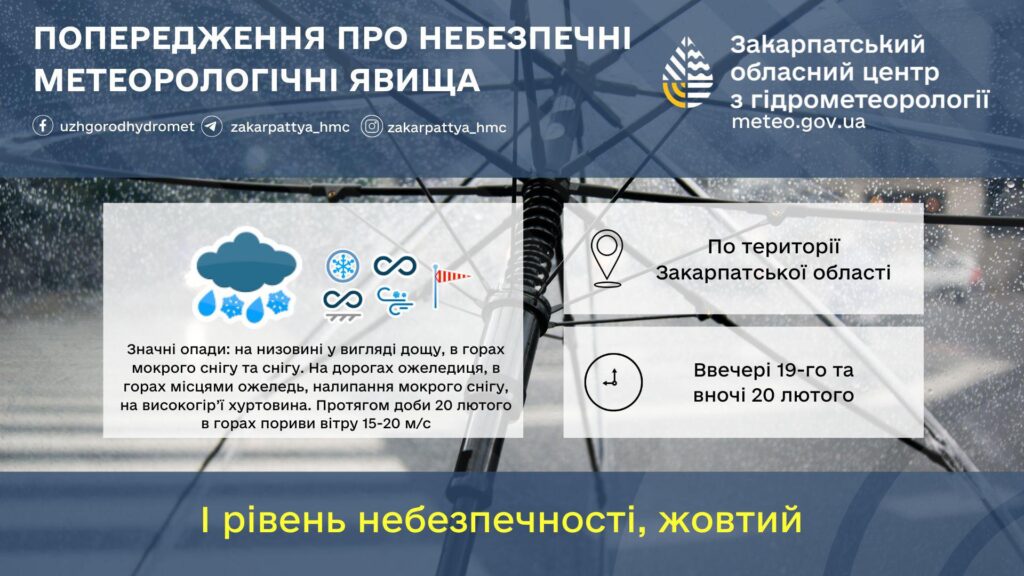 ПОПЕРЕДЖЕННЯ ПРО НЕБЕЗПЕЧНІ МЕТЕОРОЛОГІЧНІ ЯВИЩА

uzhgorodhydromet zakarpattya_hmc zakarpattya_hmc

Закарпатський обласний центр з гідрометеорології
meteo.gov.ua

Значні опади: на низовині у вигляді дощу, в горах мокрого снігу та снігу. На дорогах ожеледиця, в горах місцями ожеледь, налипання мокрого снігу, на високогір'ї хуртовина. Протягом доби 20 лютого в горах пориви вітру 15-20 м/с

По території Закарпатської області

Ввечері 19-го та вночі 20 лютого

I рівень небезпечності, жовтий